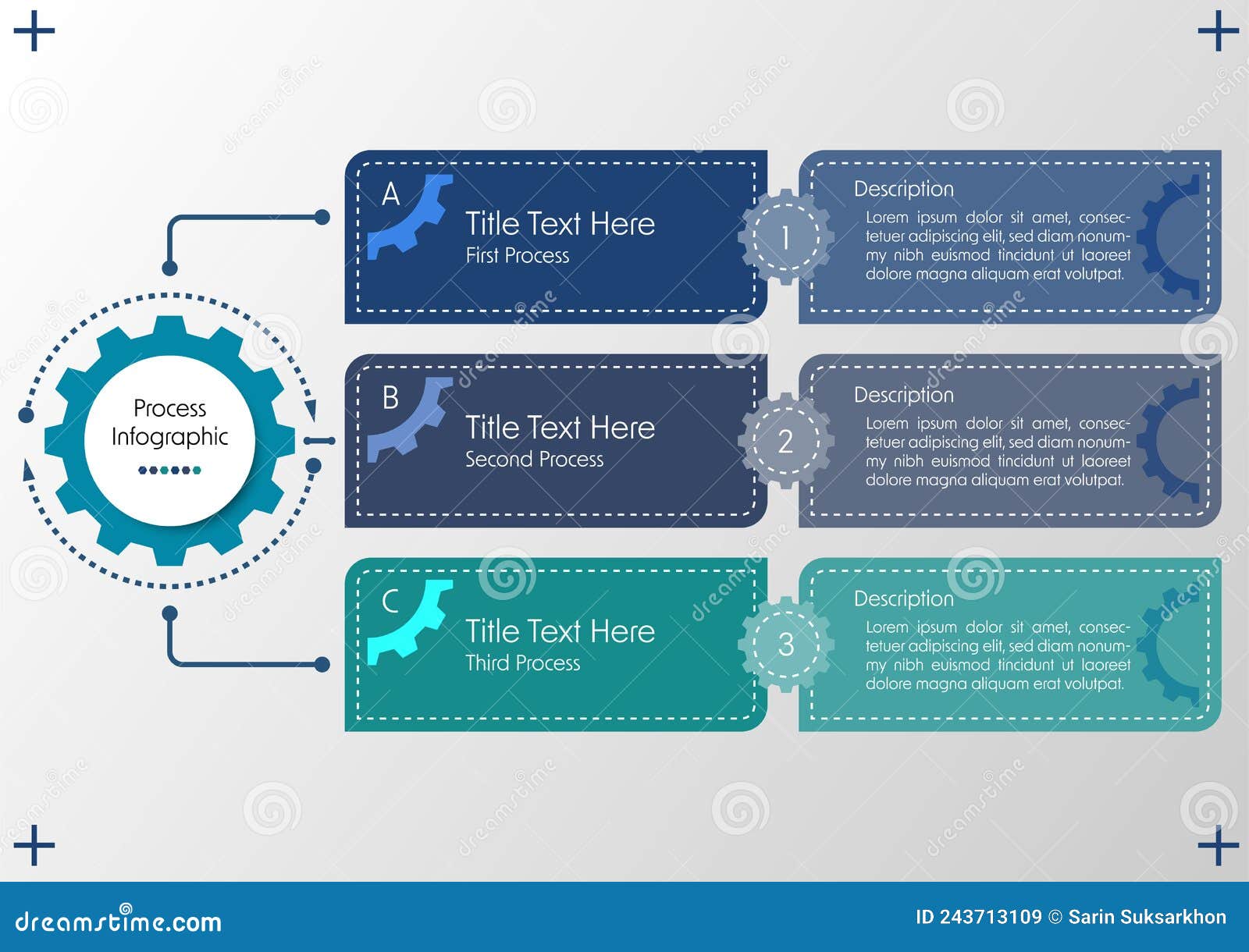 Process Infographic

A
Title Text Here
First Process

1

Description
Lorem ipsum dolor sit amet, consectetuer adipiscing elit, sed diam nonummy nibh euismod tincidunt ut laoreet dolore magna aliquam erat volutpat.

B
Title Text Here
Second Process

2

Description
Lorem ipsum dolor sit amet, consectetuer adipiscing elit, sed diam nonummy nibh euismod tincidunt ut laoreet dolore magna aliquam erat volutpat.

C
Title Text Here
Third Process

3

Description
Lorem ipsum dolor sit amet, consectetuer adipiscing elit, sed diam nonummy nibh euismod tincidunt ut laoreet dolore magna aliquam erat volutpat.

dreamstime.com
ID 243713109 © Sarin Suksarkhon